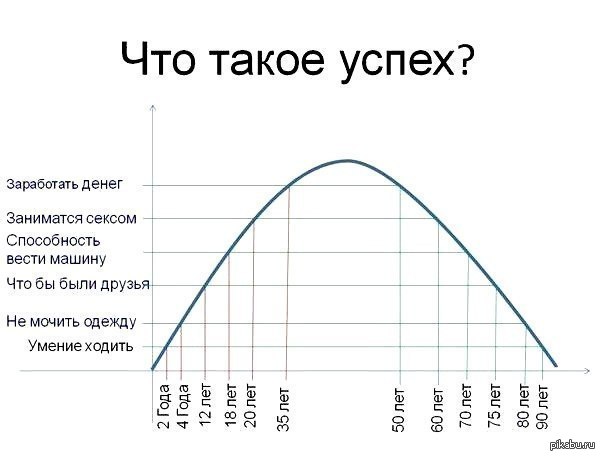 Что такое успех?

Заработать денег
Заниматся сексом
Способность вести машину
Что бы были друзья
Не мочить одежду
Умение ходить

2 Года
4 Года
12 лет
18 лет
20 лет
35 лет
50 лет
60 лет
70 лет
75 лет
80 лет
90 лет

pikabu.ru